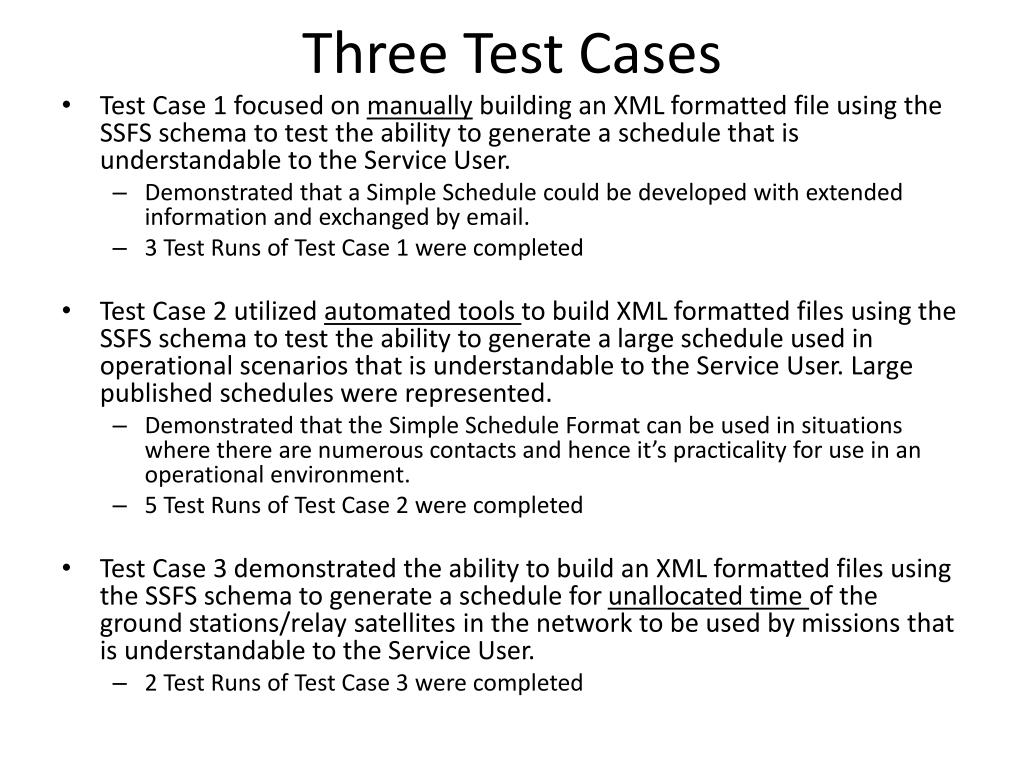 Three Test Cases

• Test Case 1 focused on manually building an XML formatted file using the SSFS schema to test the ability to generate a schedule that is understandable to the Service User.
– Demonstrated that a Simple Schedule could be developed with extended information and exchanged by email.
– 3 Test Runs of Test Case 1 were completed

• Test Case 2 utilized automated tools to build XML formatted files using the SSFS schema to test the ability to generate a large schedule used in operational scenarios that is understandable to the Service User. Large published schedules were represented.
– Demonstrated that the Simple Schedule Format can be used in situations where there are numerous contacts and hence it’s practicality for use in an operational environment.
– 5 Test Runs of Test Case 2 were completed

• Test Case 3 demonstrated the ability to build an XML formatted files using the SSFS schema to generate a schedule for unallocated time of the ground stations/relay satellites in the network to be used by missions that is understandable to the Service User.
– 2 Test Runs of Test Case 3 were completed